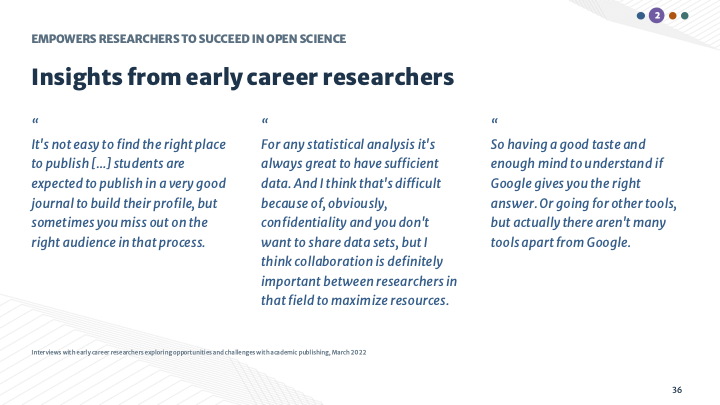 2

EMPOWERS RESEARCHERS TO SUCCEED IN OPEN SCIENCE

Insights from early career researchers

“

It's not easy to find the right place to publish [...] students are expected to publish in a very good journal to build their profile, but sometimes you miss out on the right audience in that process.

“

For any statistical analysis it's always great to have sufficient data. And I think that's difficult because of, obviously, confidentiality and you don't want to share data sets, but I think collaboration is definitely important between researchers in that field to maximize resources.

“

So having a good taste and enough mind to understand if Google gives you the right answer. Or going for other tools, but actually there aren't many tools apart from Google.

Interviews with early career researchers exploring opportunities and challenges with academic publishing, March 2022

36